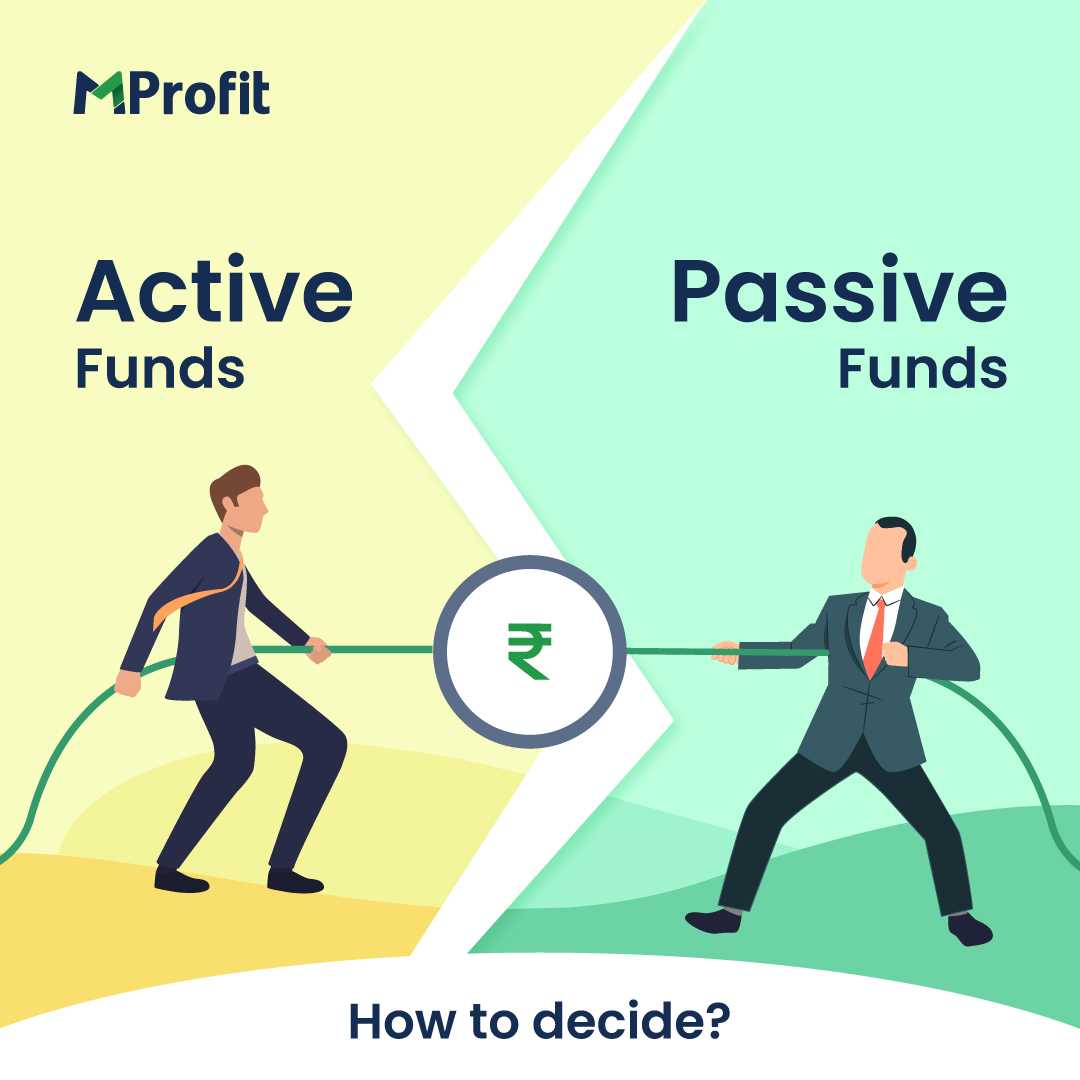 MProfit

Active Funds

Passive Funds

₹

How to decide?